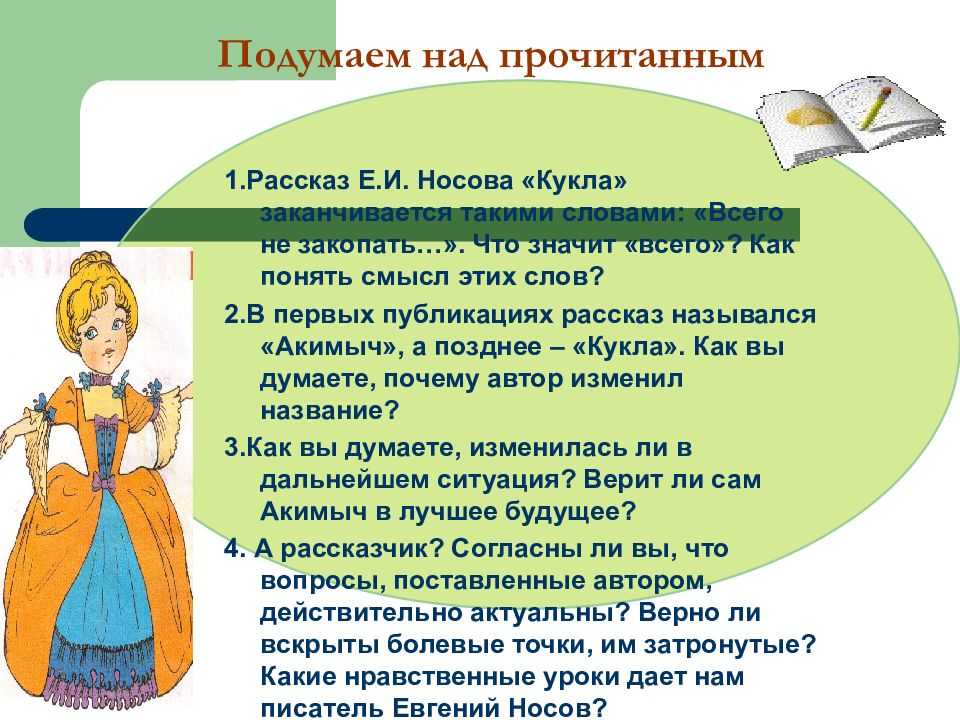 Подумаем над прочитанным

1.Рассказ Е.И. Носова «Кукла» заканчивается такими словами: «Всего не закопать…». Что значит «всего»? Как понять смысл этих слов?

2.В первых публикациях рассказ назывался «Акимыч», а позднее – «Кукла». Как вы думаете, почему автор изменил название?

3.Как вы думаете, изменилась ли в дальнейшем ситуация? Верит ли сам Акимыч в лучшее будущее?

4. А рассказчик? Согласны ли вы, что вопросы, поставленные автором, действительно актуальны? Верно ли вскрыты болевые точки, им затронутые? Какие нравственные уроки дает нам писатель Евгений Носов?